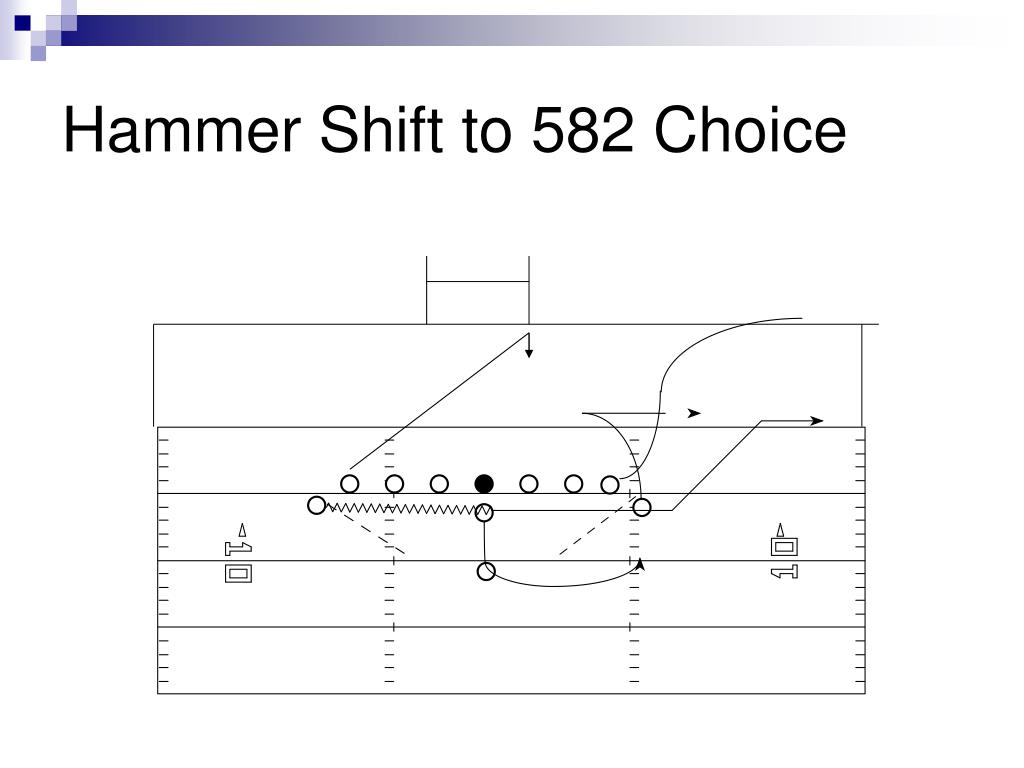 Hammer Shift to 582 Choice

10

10